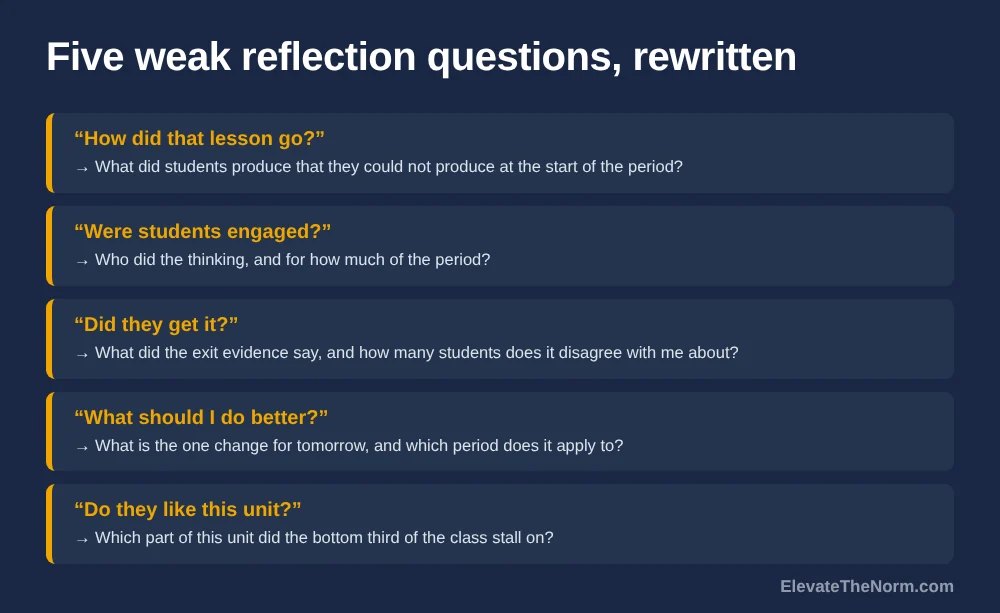 Five weak reflection questions, rewritten

"How did that lesson go?"
→ What did students produce that they could not produce at the start of the period?

"Were students engaged?"
→ Who did the thinking, and for how much of the period?

"Did they get it?"
→ What did the exit evidence say, and how many students does it disagree with me about?

"What should I do better?"
→ What is the one change for tomorrow, and which period does it apply to?

"Do they like this unit?"
→ Which part of this unit did the bottom third of the class stall on?

ElevateTheNorm.com